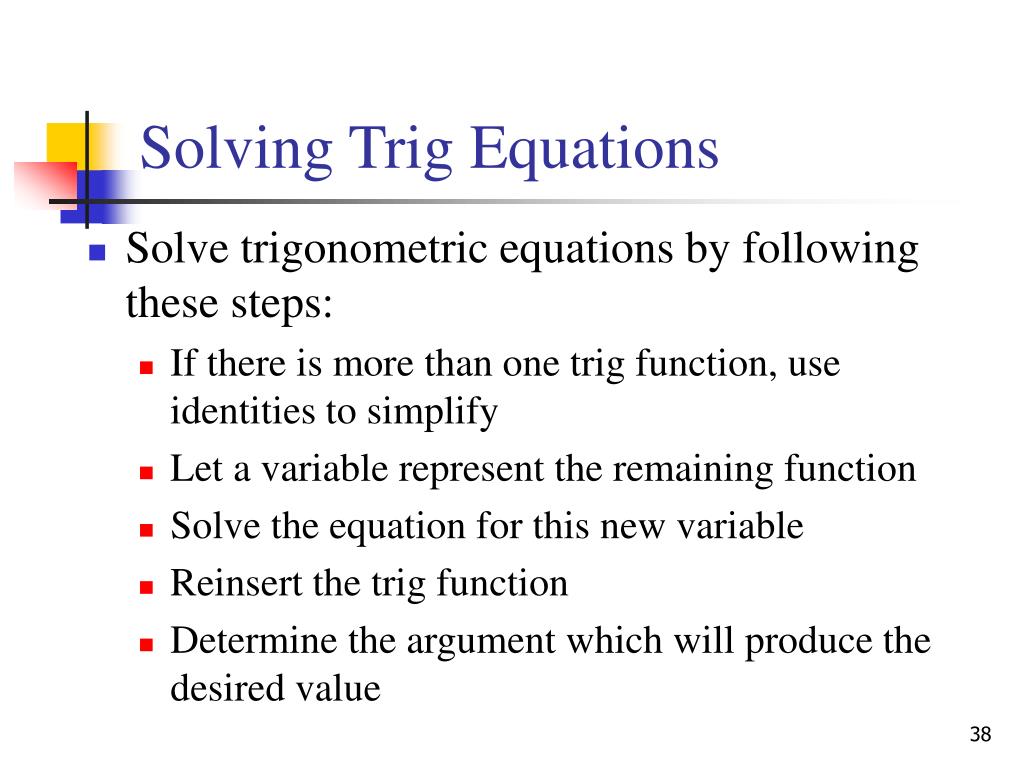 Solving Trig Equations

Solve trigonometric equations by following these steps:

If there is more than one trig function, use identities to simplify

Let a variable represent the remaining function

Solve the equation for this new variable

Reinsert the trig function

Determine the argument which will produce the desired value

38